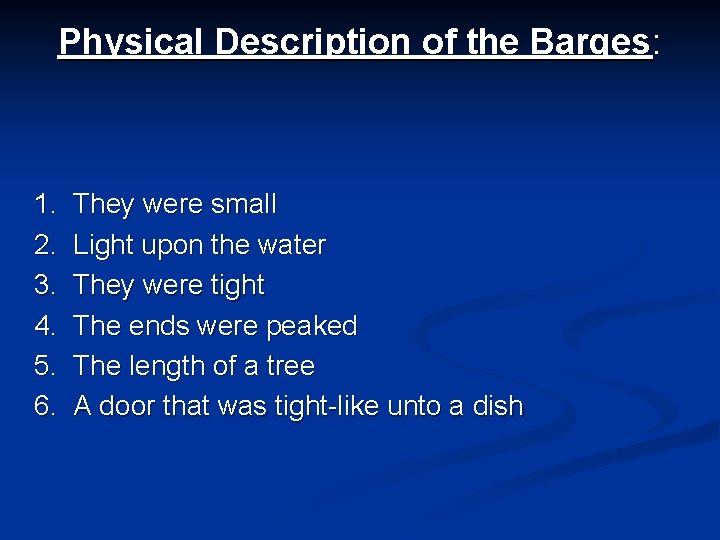 Physical Description of the Barges:

1. They were small
2. Light upon the water
3. They were tight
4. The ends were peaked
5. The length of a tree
6. A door that was tight-like unto a dish